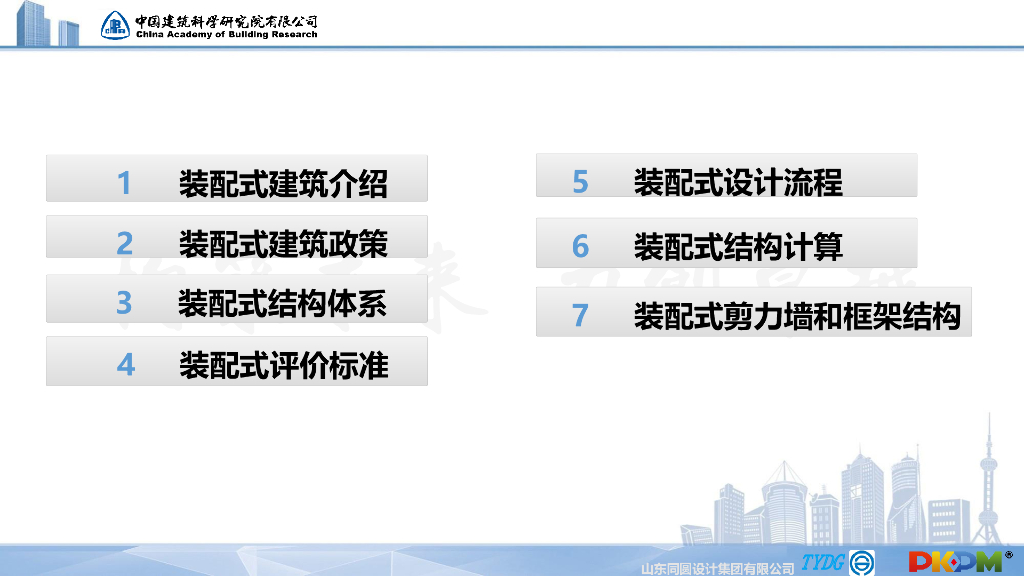 中国建筑科学研究院有限公司
China Academy of Building Research

1 装配式建筑介绍

2 装配式建筑政策

3 装配式结构体系

4 装配式评价标准

5 装配式设计流程

6 装配式结构计算

7 装配式剪力墙和框架结构

山东同圆设计集团有限公司 TYDG PKPM®